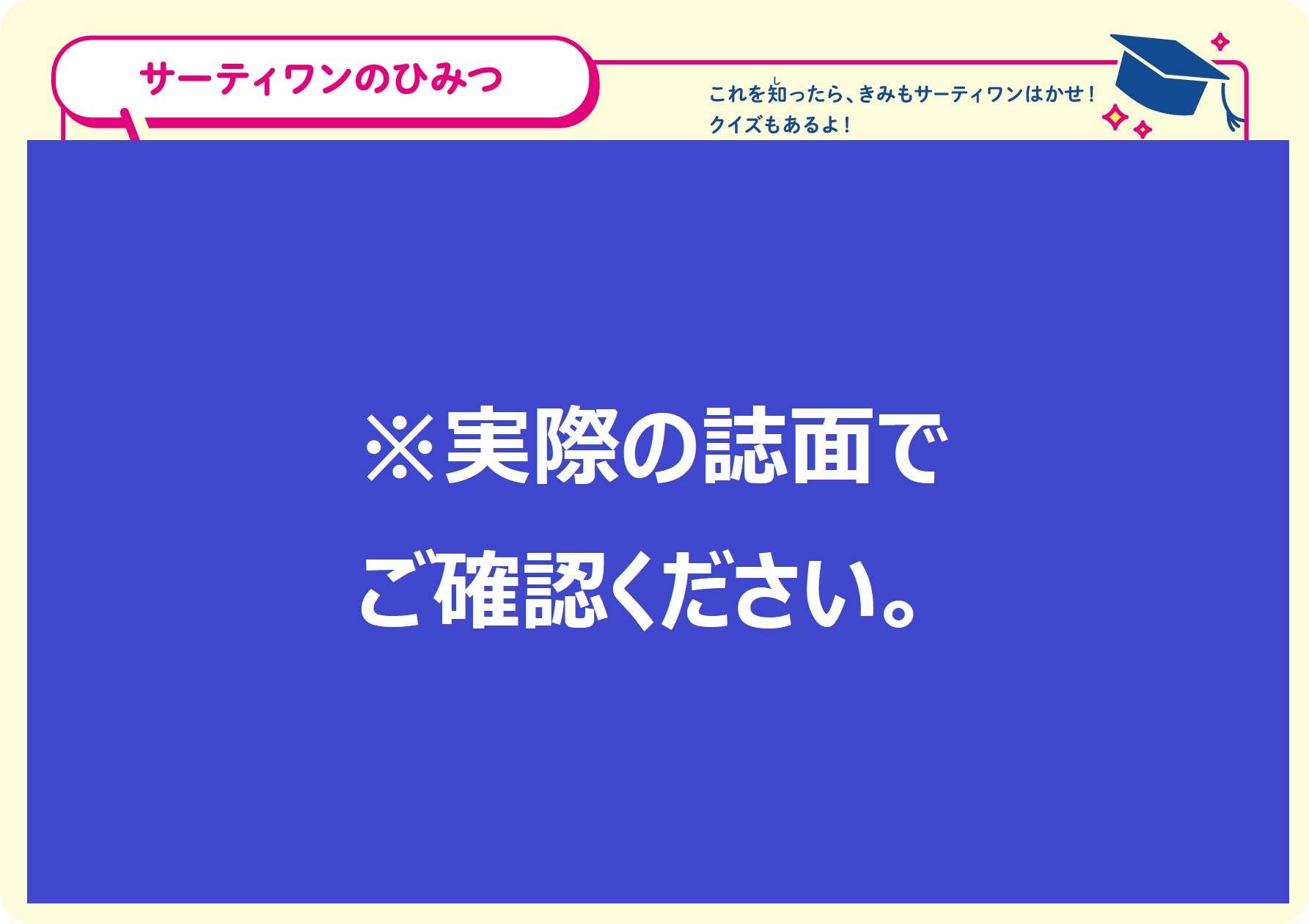 サーティワンのひみつ

これを知(し)ったら、きみもサーティワンはかせ！
クイズもあるよ！

※実際の誌面で
ご確認ください。